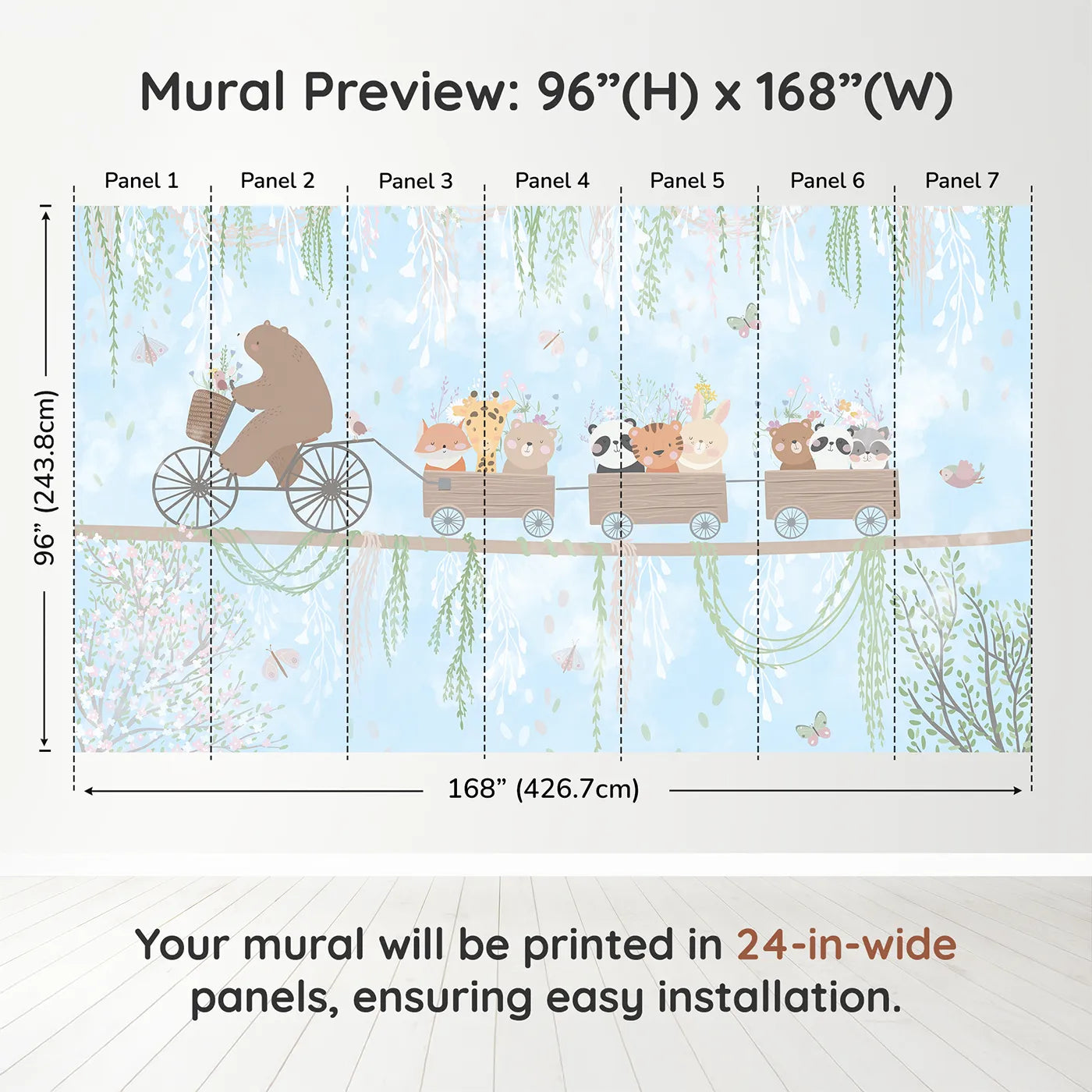 Mural Preview: 96”(H) x 168”(W)

Panel 1 Panel 2 Panel 3 Panel 4 Panel 5 Panel 6 Panel 7

96” (243.8cm)

168” (426.7cm)

Your mural will be printed in 24-in-wide panels, ensuring easy installation.